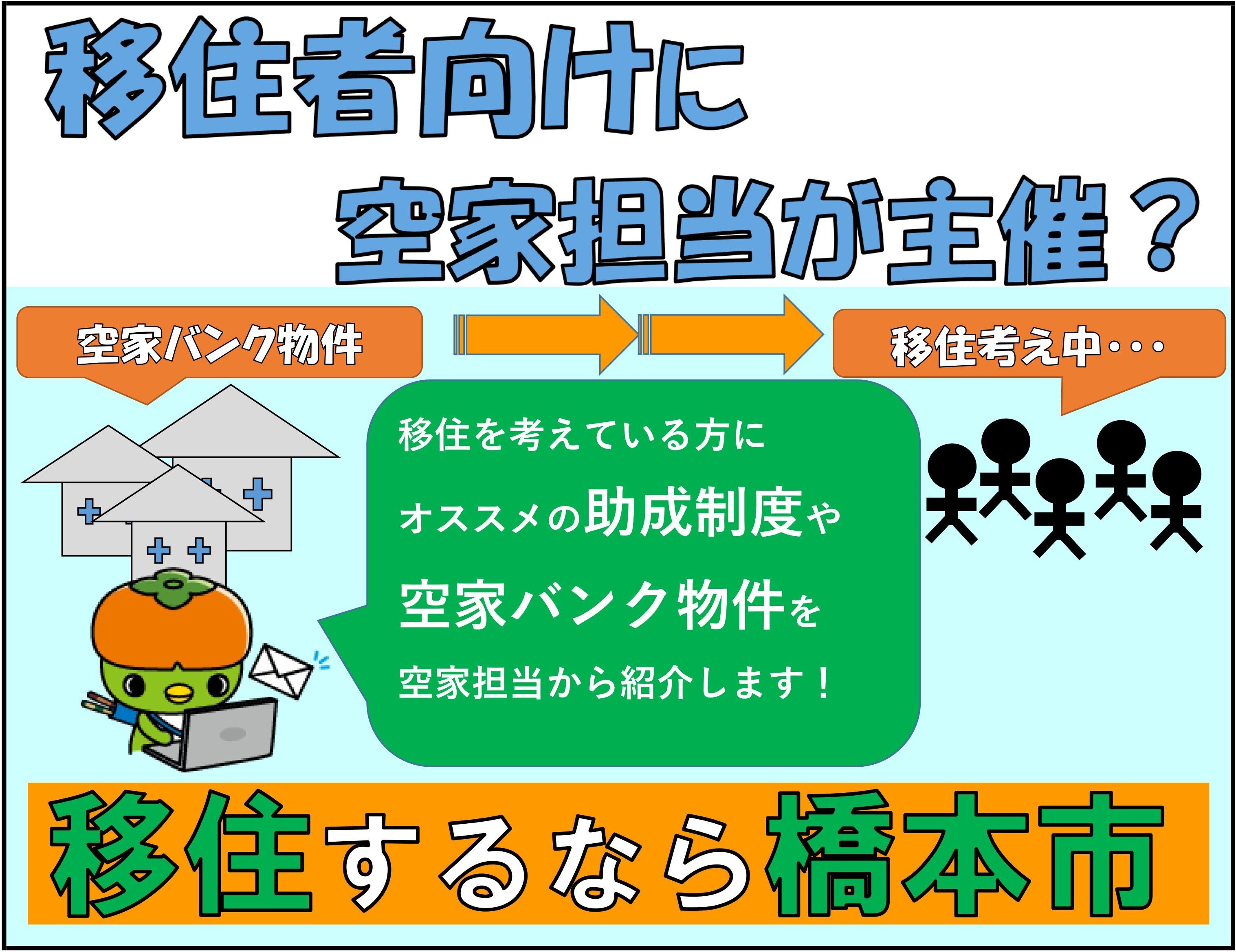 移住者向けに
空家担当が主催？

空家バンク物件

移住考え中・・・

移住を考えている方に
オススメの助成制度や
空家バンク物件を
空家担当から紹介します！

移住するなら橋本市